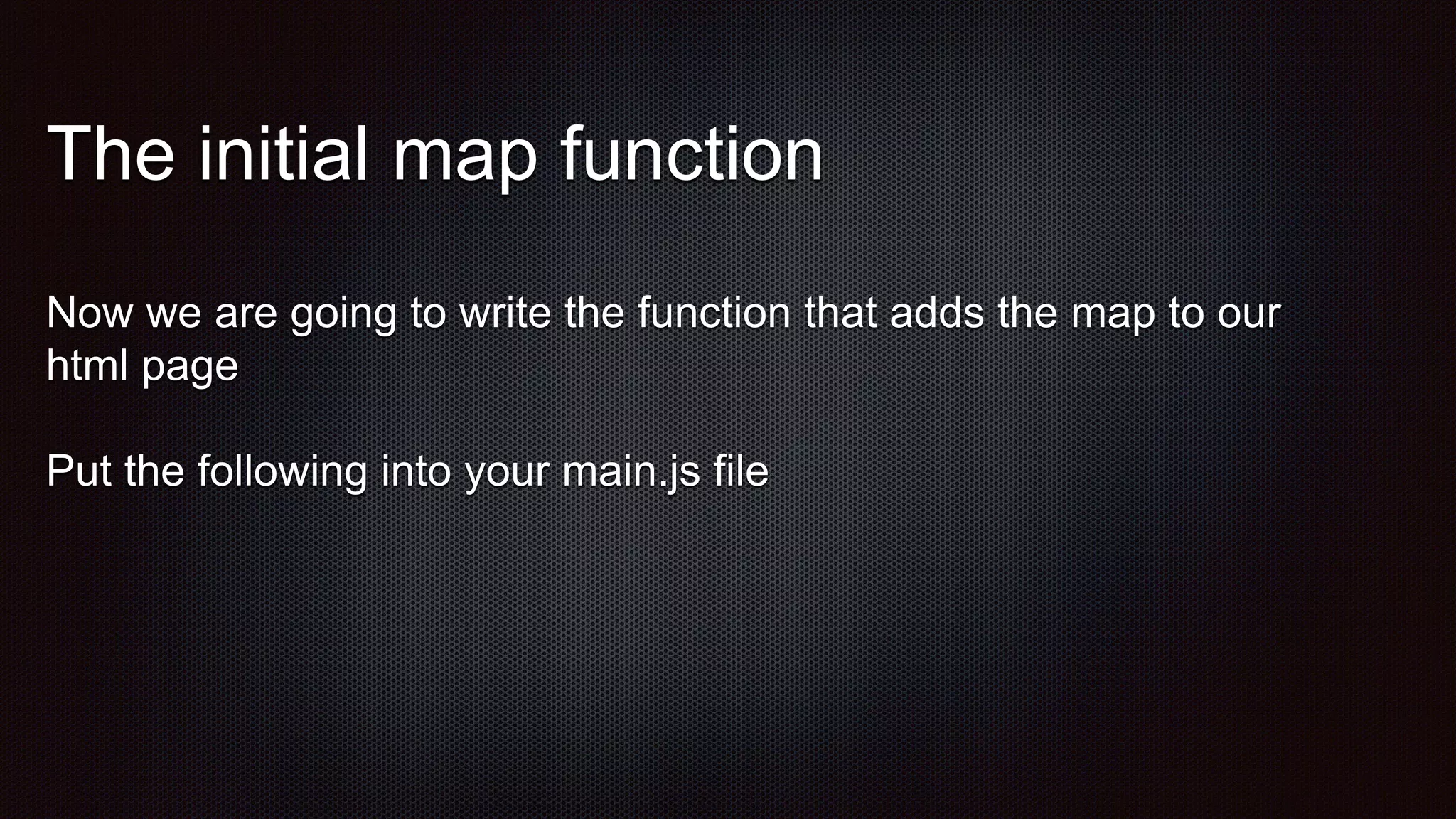 The initial map function

Now we are going to write the function that adds the map to our html page

Put the following into your main.js file